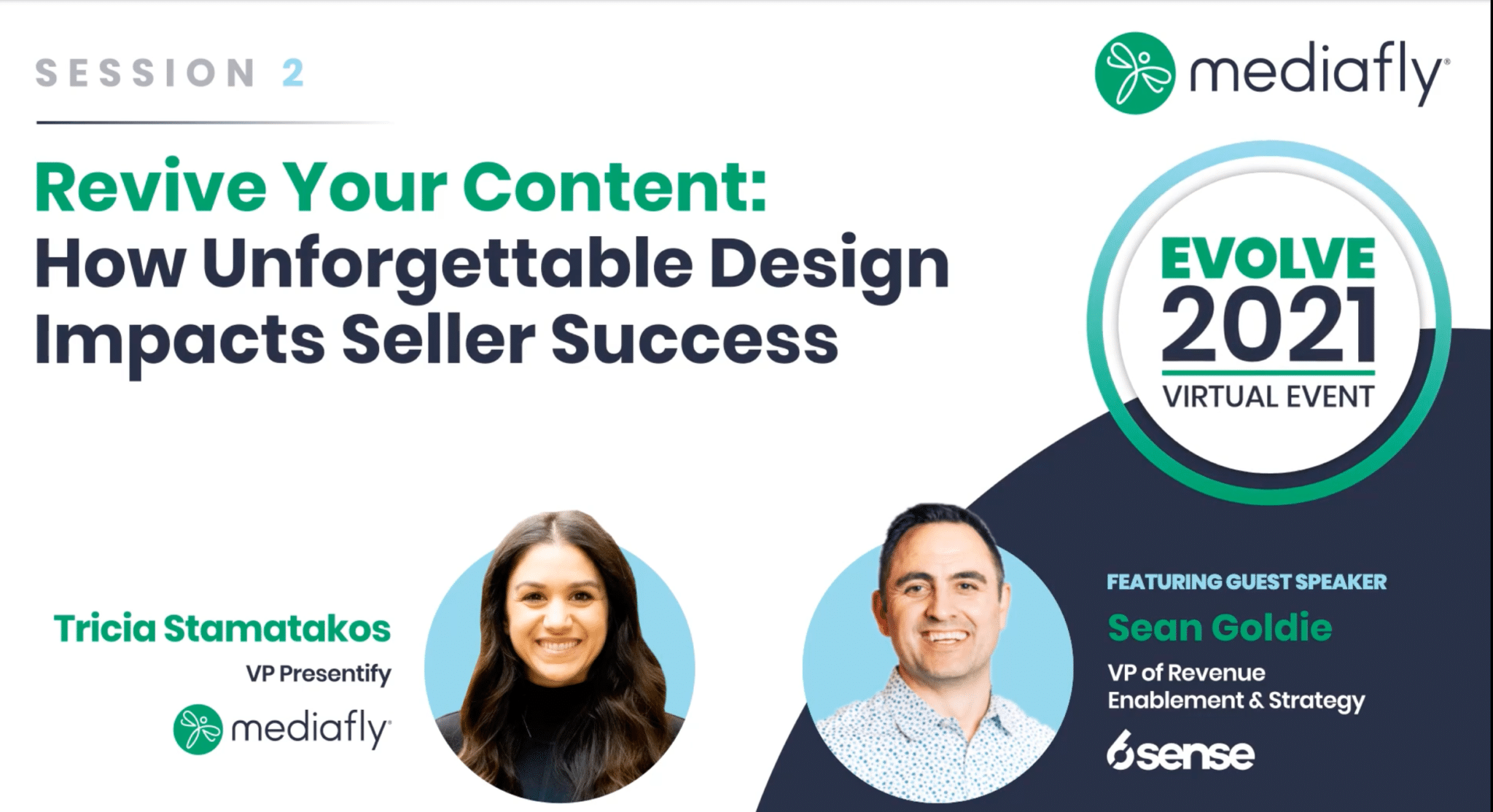 SESSION 2

mediafly

Revive Your Content: How Unforgettable Design Impacts Seller Success

EVOLVE 2021 VIRTUAL EVENT

Tricia Stamatakos
VP Presentify
mediafly

FEATURING GUEST SPEAKER
Sean Goldie
VP of Revenue Enablement & Strategy
6sense